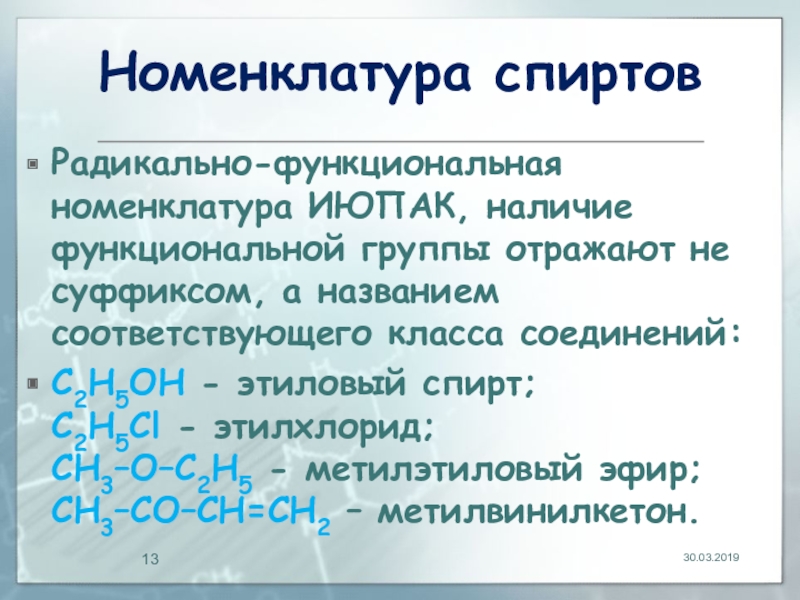 Номенклатура спиртов

Радикально-функциональная номенклатура ИЮПАК, наличие функциональной группы отражают не суффиксом, а названием соответствующего класса соединений:

$C_2H_5OH$ - этиловый спирт;
$C_2H_5Cl$ - этилхлорид;
$CH_3–O–C_2H_5$ - метилэтиловый эфир;
$CH_3–CO–CH=CH_2$ – метилвинилкетон.

13

30.03.2019